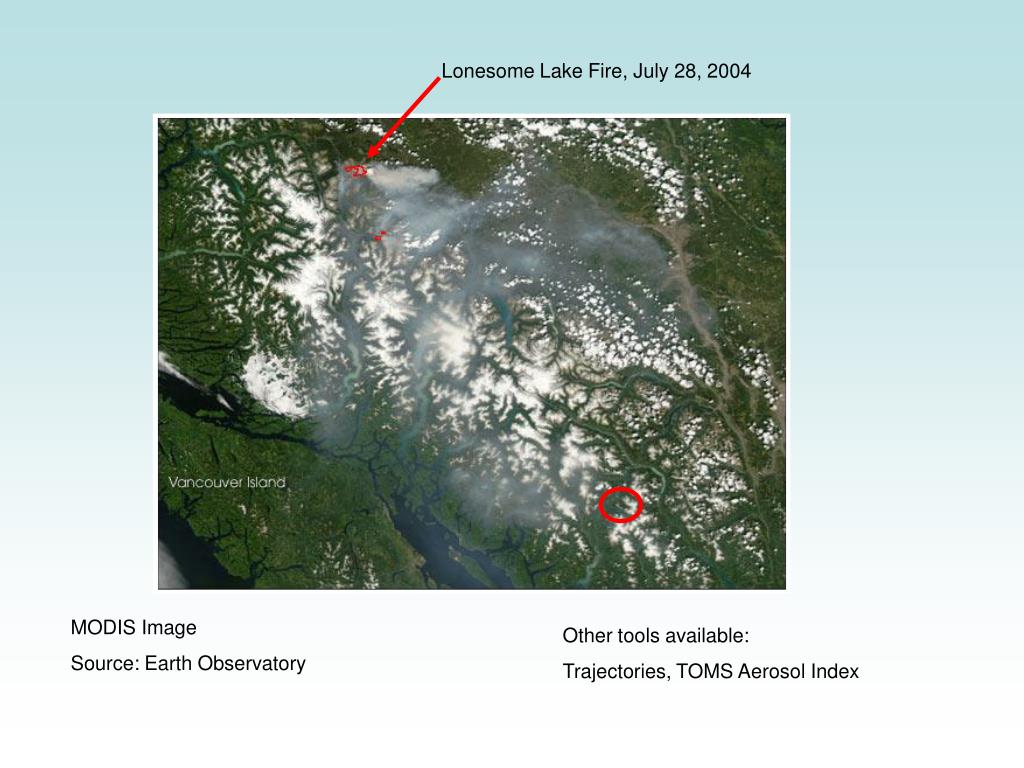 Lonesome Lake Fire, July 28, 2004

Vancouver Island

MODIS Image

Source: Earth Observatory

Other tools available:

Trajectories, TOMS Aerosol Index